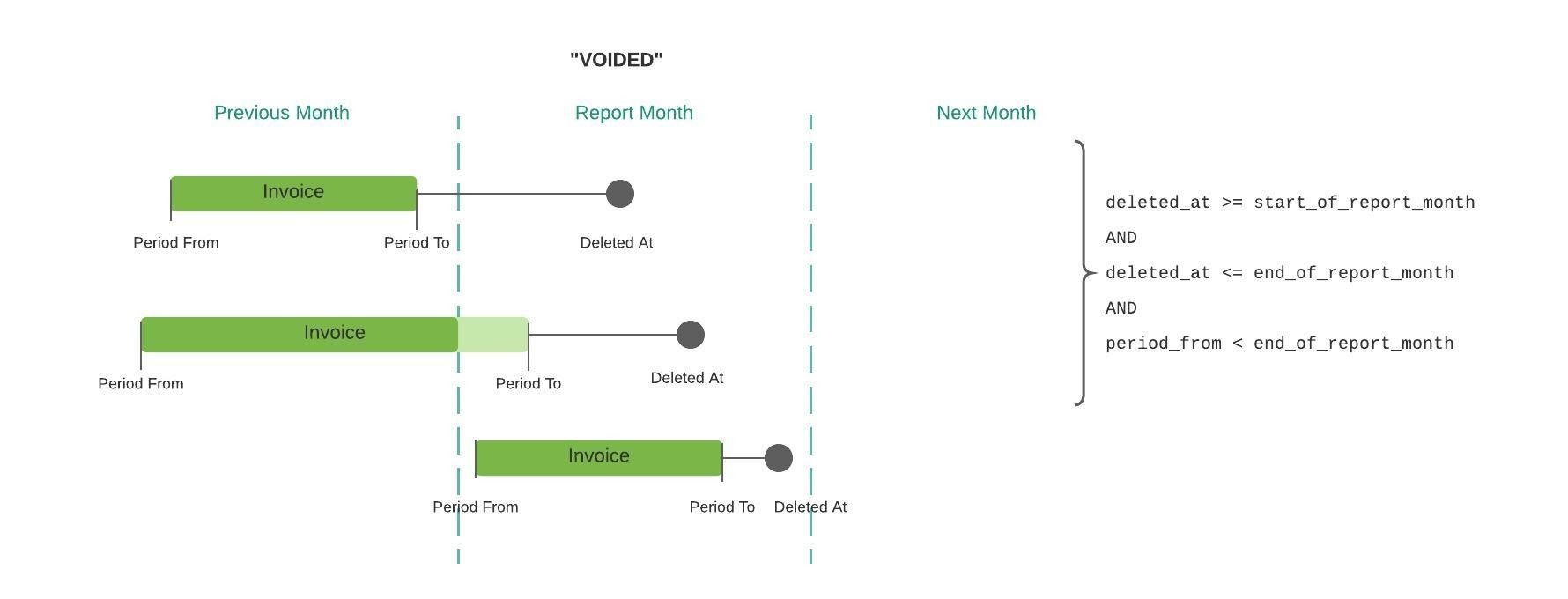 "VOIDED"

Previous Month

Report Month

Next Month

Invoice

Period From

Period To

Deleted At

Invoice

Period From

Period To

Deleted At

Invoice

Period From

Period To

Deleted At

deleted_at >= start_of_report_month

AND

deleted_at <= end_of_report_month

AND

period_from < end_of_report_month